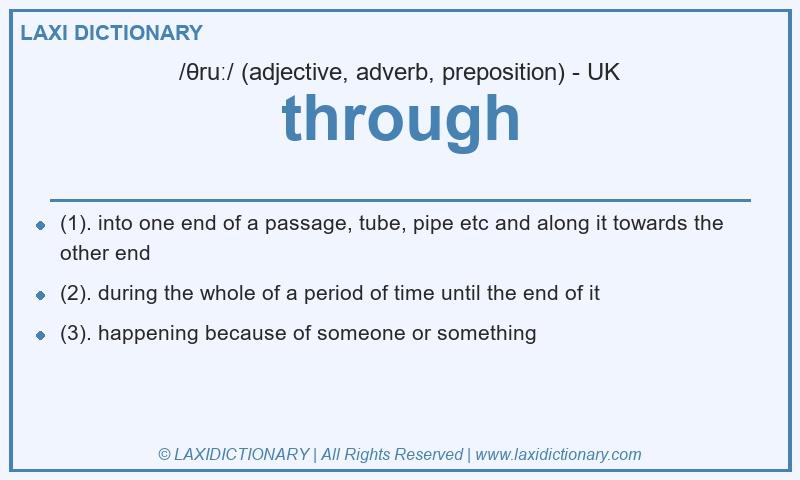 LAXI DICTIONARY

/θruː/ (adjective, adverb, preposition) - UK

through

- (1). into one end of a passage, tube, pipe etc and along it towards the other end
- (2). during the whole of a period of time until the end of it
- (3). happening because of someone or something

© LAXIDICTIONARY | All Rights Reserved | www.laxidictionary.com